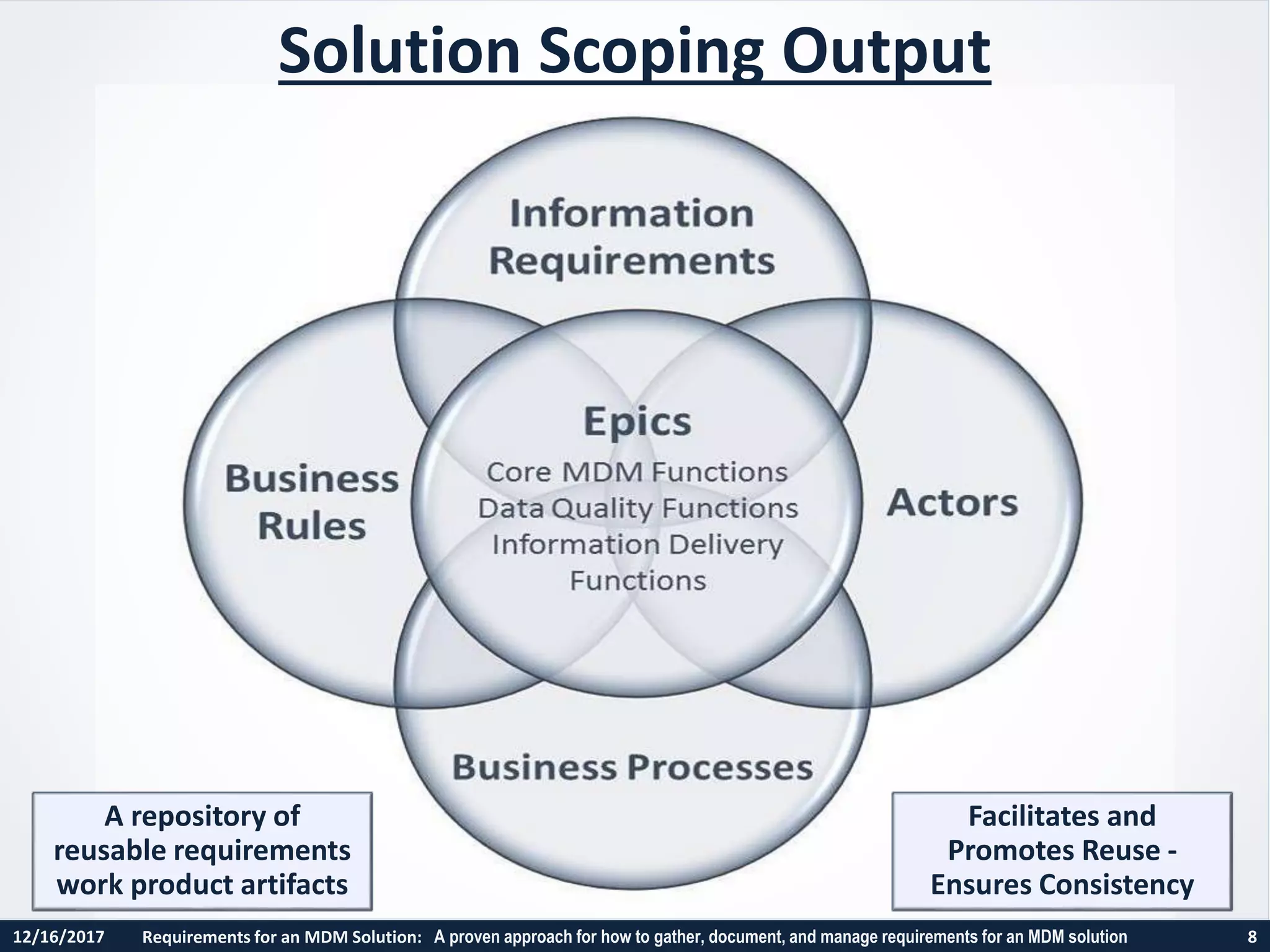 Solution Scoping Output

Information Requirements

Business Rules

Epics
Core MDM Functions
Data Quality Functions
Information Delivery Functions

Actors

Business Processes

A repository of reusable requirements work product artifacts

Facilitates and Promotes Reuse - Ensures Consistency

12/16/2017 Requirements for an MDM Solution: A proven approach for how to gather, document, and manage requirements for an MDM solution 8